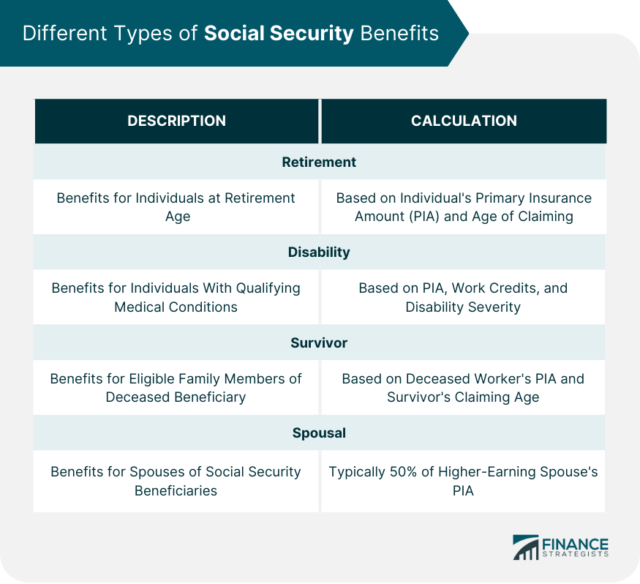 Different Types of Social Security Benefits

| DESCRIPTION | CALCULATION |
|---|---|
| Retirement | |
| Benefits for Individuals at Retirement Age | Based on Individual's Primary Insurance Amount (PIA) and Age of Claiming |
| Disability | |
| Benefits for Individuals With Qualifying Medical Conditions | Based on PIA, Work Credits, and Disability Severity |
| Survivor | |
| Benefits for Eligible Family Members of Deceased Beneficiary | Based on Deceased Worker's PIA and Survivor's Claiming Age |
| Spousal | |
| Benefits for Spouses of Social Security Beneficiaries | Typically 50% of Higher-Earning Spouse's PIA |

FINANCE STRATEGISTS